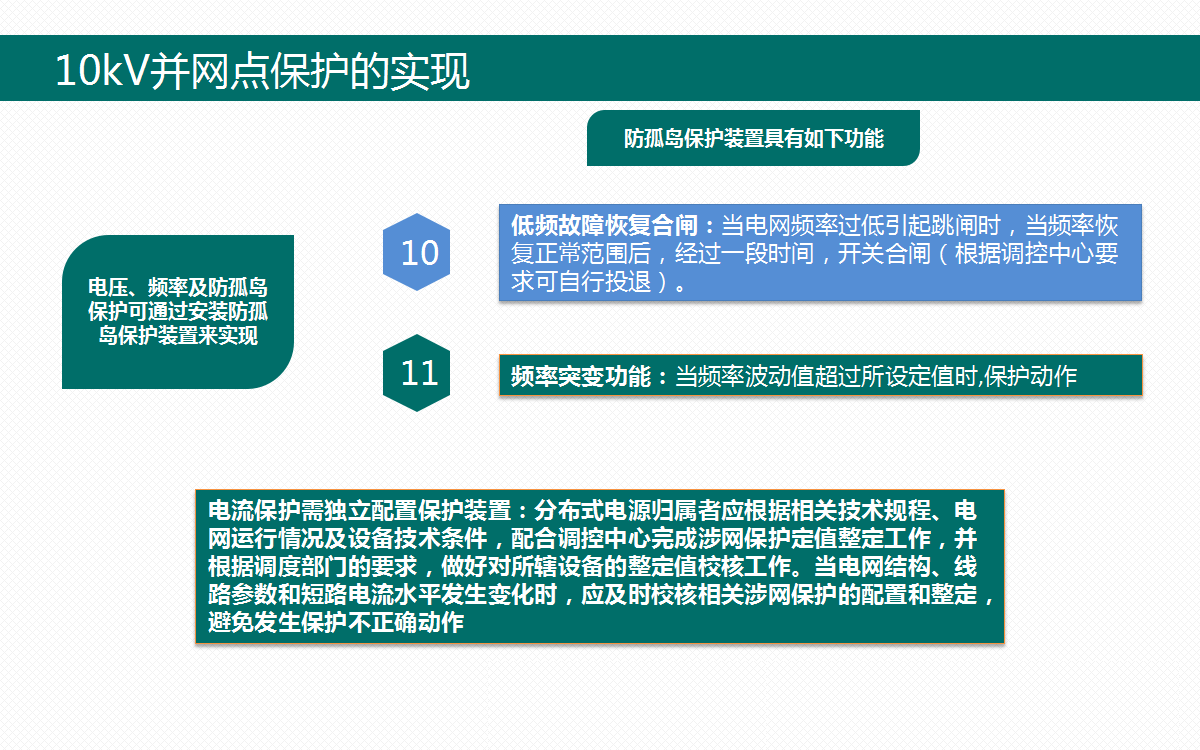 10kV并网点保护的实现

防孤岛保护装置具有如下功能

电压、频率及防孤岛保护可通过安装防孤岛保护装置来实现

10

低频故障恢复合闸：当电网频率过低引起跳闸时，当频率恢复正常范围后，经过一段时间，开关合闸（根据调控中心要求可自行投退）。

11

频率突变功能：当频率波动值超过所设定值时,保护动作

电流保护需独立配置保护装置：分布式电源归属者应根据相关技术规程、电网运行情况及设备技术条件，配合调控中心完成涉网保护定值整定工作，并根据调度部门的要求，做好对所辖设备的整定值校核工作。当电网结构、线路参数和短路电流水平发生变化时，应及时校核相关涉网保护的配置和整定，避免发生保护不正确动作